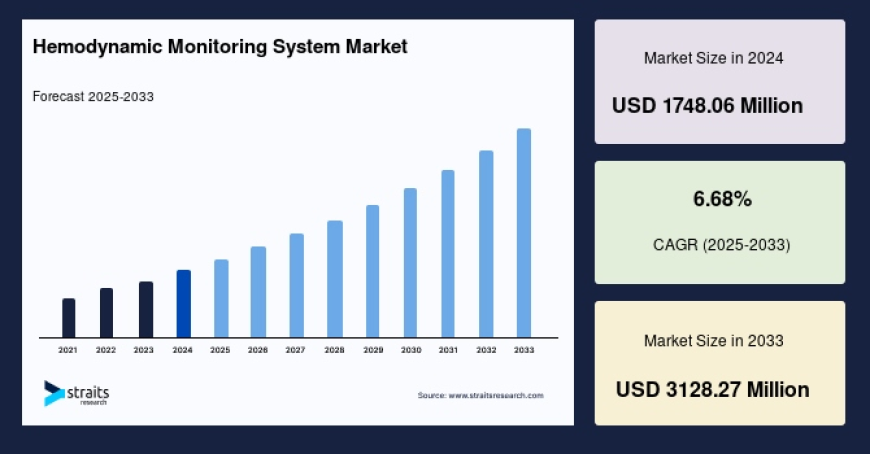 Hemodynamic Monitoring System Market

Forecast 2025-2033

2021 2022 2023 2024 2025 2026 2027 2028 2029 2030 2031 2032 2033

straits research

Source: www.straitsresearch.com

Market Size in 2024

USD 1748.06 Million

6.68%

CAGR (2025-2033)

Market Size in 2033

USD 3128.27 Million